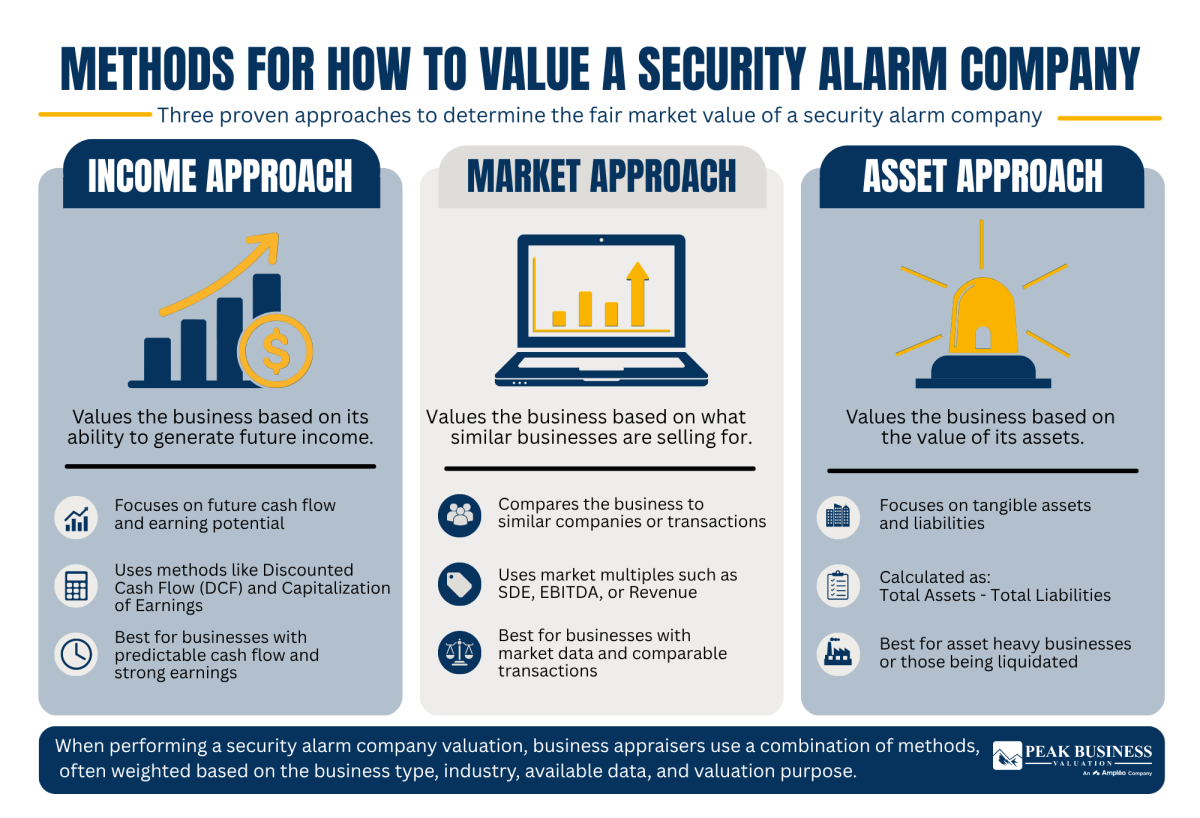 METHODS FOR HOW TO VALUE A SECURITY ALARM COMPANY

Three proven approaches to determine the fair market value of a security alarm company

INCOME APPROACH

Values the business based on its ability to generate future income.

Focuses on future cash flow and earning potential

Uses methods like Discounted Cash Flow (DCF) and Capitalization of Earnings

Best for businesses with predictable cash flow and strong earnings

MARKET APPROACH

Values the business based on what similar businesses are selling for.

Compares the business to similar companies or transactions

Uses market multiples such as SDE, EBITDA, or Revenue

Best for businesses with market data and comparable transactions

ASSET APPROACH

Values the business based on the value of its assets.

Focuses on tangible assets and liabilities

Calculated as: Total Assets - Total Liabilities

Best for asset heavy businesses or those being liquidated

When performing a security alarm company valuation, business appraisers use a combination of methods, often weighted based on the business type, industry, available data, and valuation purpose.

PEAK BUSINESS VALUATION
An Ampleo Company